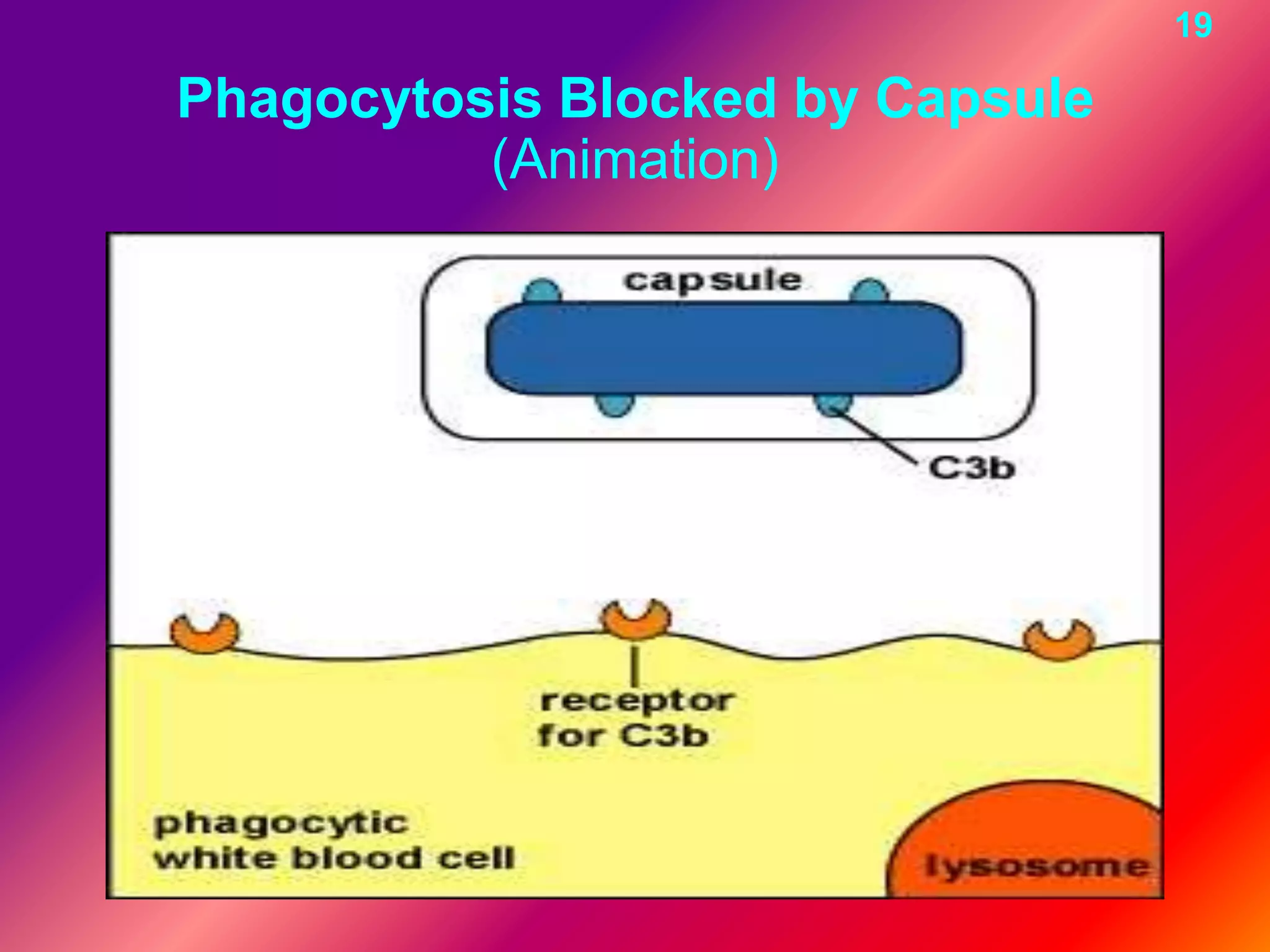 19

Phagocytosis Blocked by Capsule
(Animation)

capsule

C3b

receptor for C3b

phagocytic white blood cell

lysosome